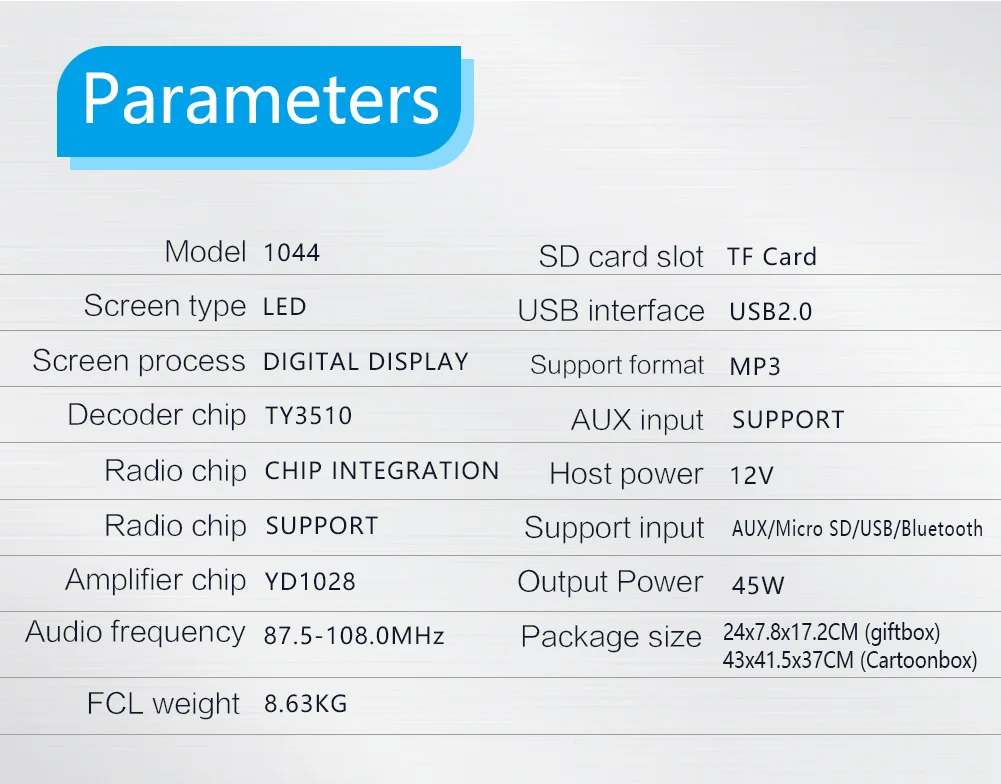 Parameters

| | | | |
|---|---|---|---|
| Model | 1044 | SD card slot | TF Card |
| Screen type | LED | USB interface | USB2.0 |
| Screen process | DIGITAL DISPLAY | Support format | MP3 |
| Decoder chip | TY3510 | AUX input | SUPPORT |
| Radio chip | CHIP INTEGRATION | Host power | 12V |
| Radio chip | SUPPORT | Support input | AUX/Micro SD/USB/Bluetooth |
| Amplifier chip | YD1028 | Output Power | 45W |
| Audio frequency | 87.5-108.0MHz | Package size | 24x7.8x17.2CM (giftbox) 43x41.5x37CM (Cartoonbox) |
| FCL weight | 8.63KG | | |